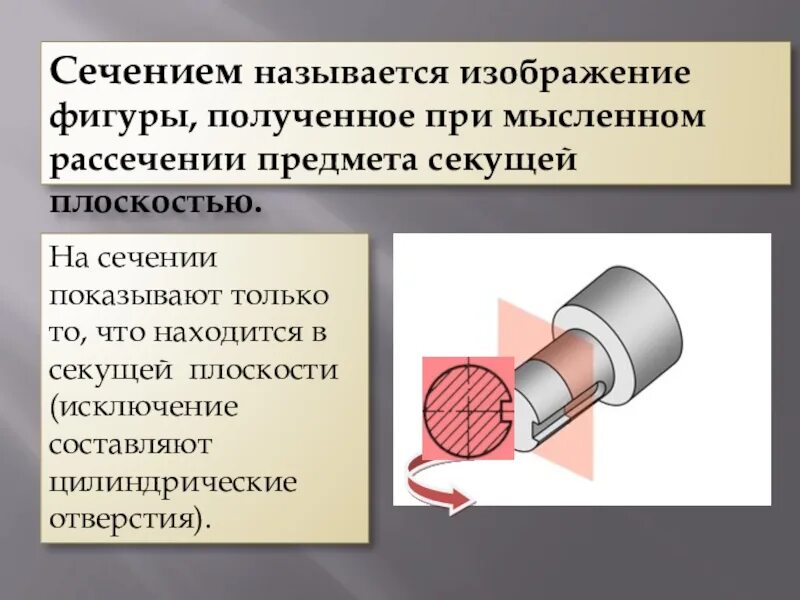 Сечением называется изображение фигуры, полученное при мысленном рассечении предмета секущей плоскостью.

На сечении показывают только то, что находится в секущей плоскости (исключение составляют цилиндрические отверстия).